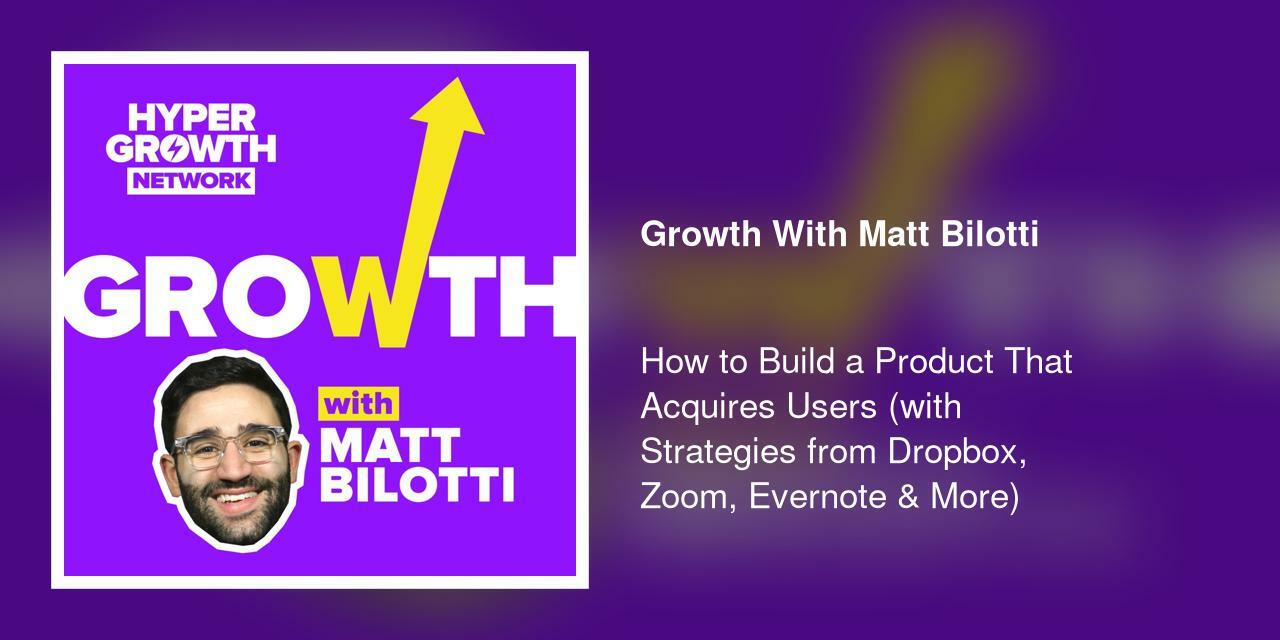 HYPER GROWTH NETWORK

GROWTH

with MATT BILOTTI

Growth With Matt Bilotti

How to Build a Product That Acquires Users (with Strategies from Dropbox, Zoom, Evernote & More)